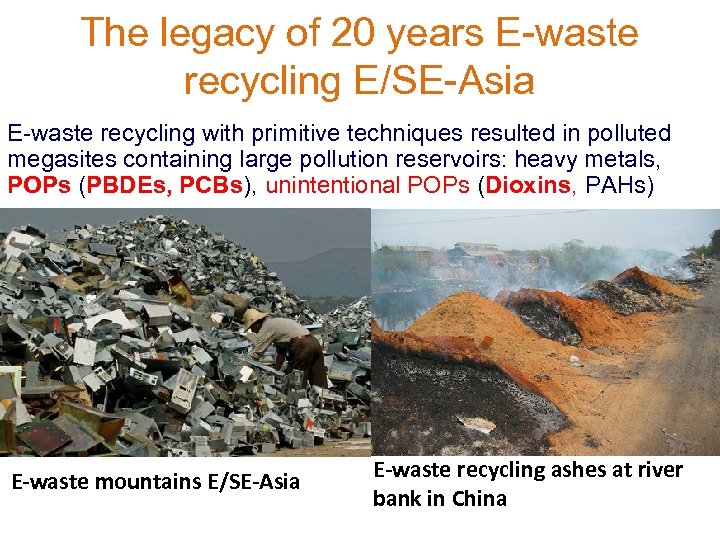 The legacy of 20 years E-waste recycling E/SE-Asia

E-waste recycling with primitive techniques resulted in polluted megasites containing large pollution reservoirs: heavy metals, POPs (PBDEs, PCBs), unintentional POPs (Dioxins, PAHs)

E-waste mountains E/SE-Asia

E-waste recycling ashes at river bank in China